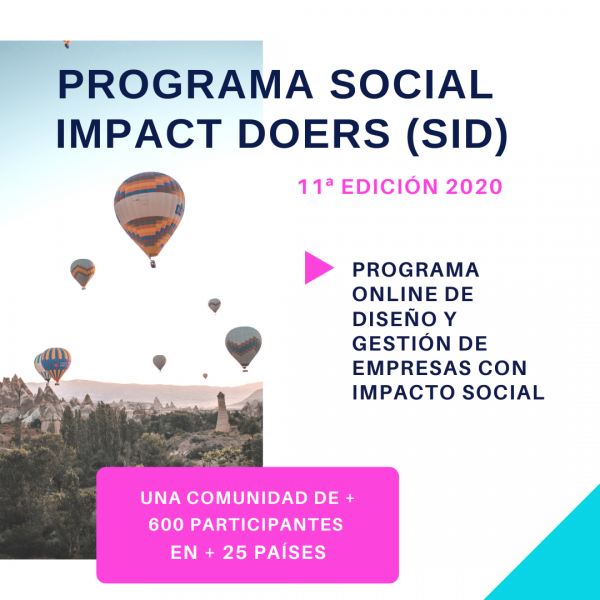 PROGRAMA SOCIAL IMPACT DOERS (SID)

11ª EDICIÓN 2020

PROGRAMA ONLINE DE DISEÑO Y GESTIÓN DE EMPRESAS CON IMPACTO SOCIAL

UNA COMUNIDAD DE + 600 PARTICIPANTES EN + 25 PAÍSES